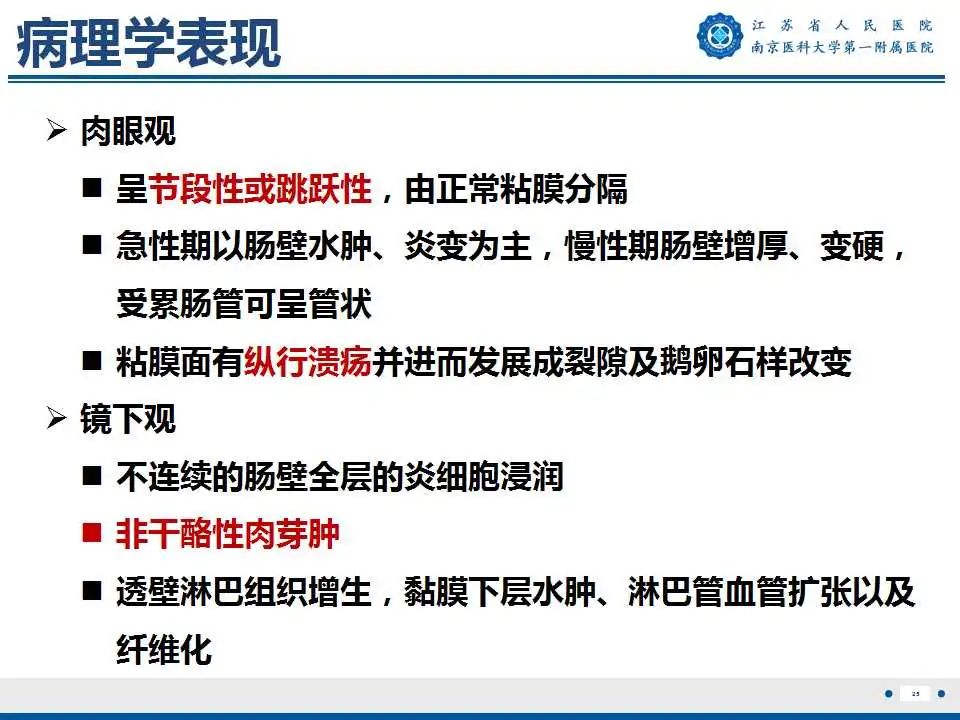 病理学表现

江苏省人民医院
南京医科大学第一附属医院

➢ 肉眼观

■ 呈节段性或跳跃性，由正常粘膜分隔

■ 急性期以肠壁水肿、炎变为主，慢性期肠壁增厚、变硬，受累肠管可呈管状

■ 粘膜面有纵行溃疡并进而发展成裂隙及鹅卵石样改变

➢ 镜下观

■ 不连续的肠壁全层的炎细胞浸润

■ 非干酪性肉芽肿

■ 透壁淋巴组织增生，黏膜下层水肿、淋巴管血管扩张以及纤维化

25